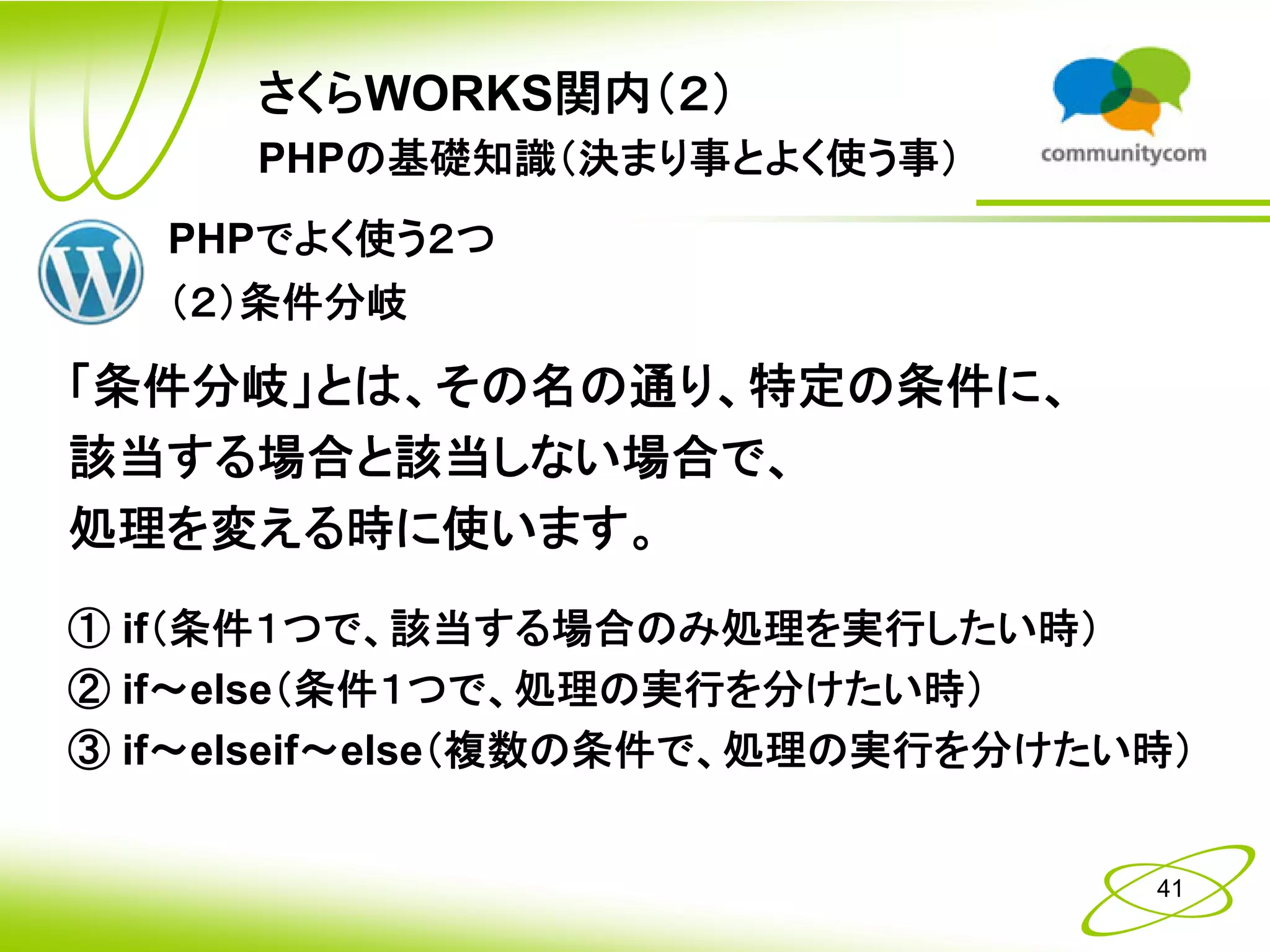 さくらWORKS関内(2)
PHPの基礎知識(決まり事とよく使う事)

communitycom

PHPでよく使う2つ
(2)条件分岐

「条件分岐」とは、その名の通り、特定の条件に、該当する場合と該当しない場合で、処理を変える時に使います。

① if(条件1つで、該当する場合のみ処理を実行したい時)
② if～else(条件1つで、処理の実行を分けたい時)
③ if～elseif～else(複数の条件で、処理の実行を分けたい時)

41